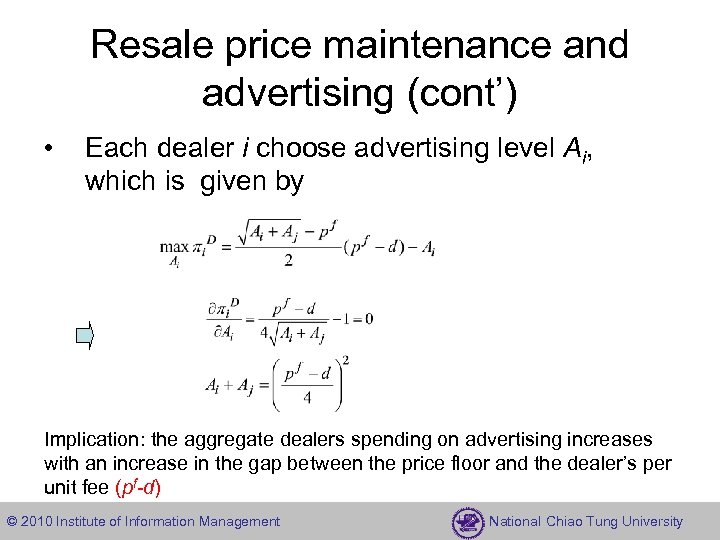 Resale price maintenance and advertising (cont')

• Each dealer $i$ choose advertising level $A_i$, which is given by

$\max_{A_i} \pi_i^D = \frac{\sqrt{A_i + A_j} - p^f}{2}(p^f - d) - A_i$

$\frac{\partial \pi_i^D}{\partial A_i} = \frac{p^f - d}{4\sqrt{A_i + A_j}} - 1 = 0$

$A_i + A_j = \left(\frac{p^f - d}{4}\right)^2$

Implication: the aggregate dealers spending on advertising increases with an increase in the gap between the price floor and the dealer's per unit fee ($p^f$-$d$)

© 2010 Institute of Information Management

National Chiao Tung University